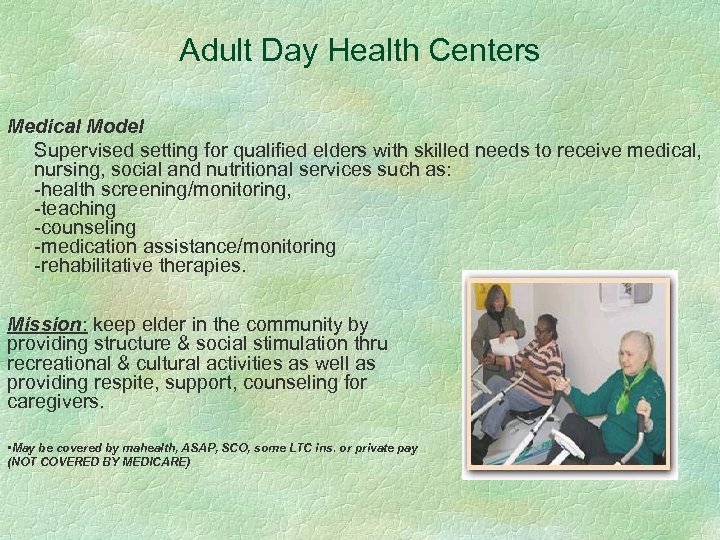 Adult Day Health Centers

Medical Model

Supervised setting for qualified elders with skilled needs to receive medical, nursing, social and nutritional services such as:
-health screening/monitoring,
-teaching
-counseling
-medication assistance/monitoring
-rehabilitative therapies.

Mission: keep elder in the community by providing structure & social stimulation thru recreational & cultural activities as well as providing respite, support, counseling for caregivers.

•May be covered by mahealth, ASAP, SCO, some LTC ins. or private pay (NOT COVERED BY MEDICARE)